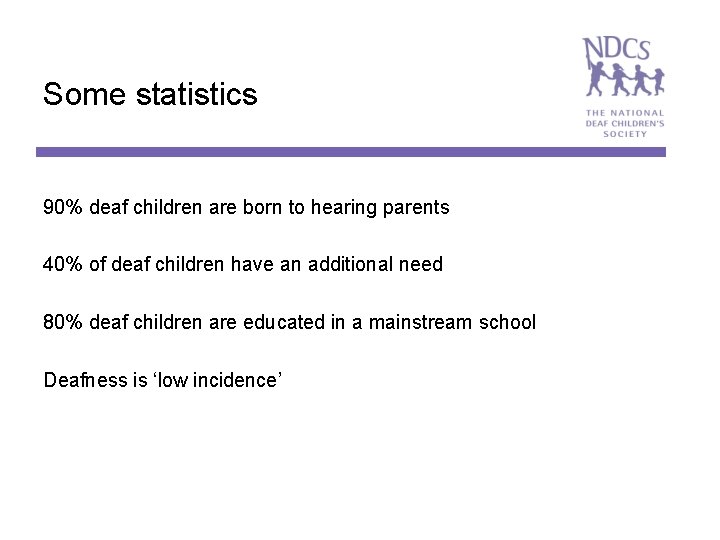 Some statistics

NDCS
THE NATIONAL DEAF CHILDREN'S SOCIETY

90% deaf children are born to hearing parents

40% of deaf children have an additional need

80% deaf children are educated in a mainstream school

Deafness is ‘low incidence’